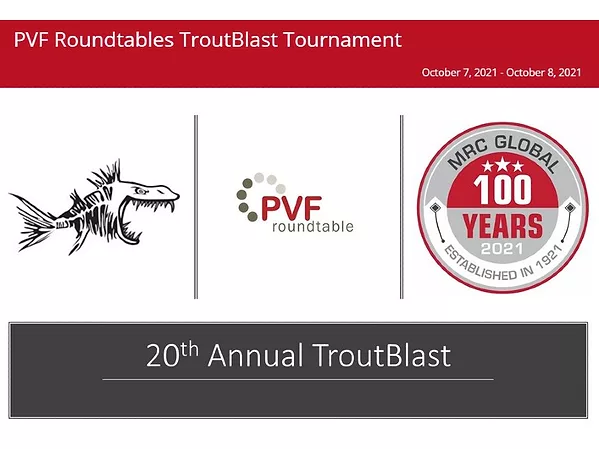 PVF Roundtables TroutBlast Tournament

October 7, 2021 - October 8, 2021

PVF roundtable

MRC GLOBAL
100
YEARS
2021
ESTABLISHED IN 1921

20th Annual TroutBlast